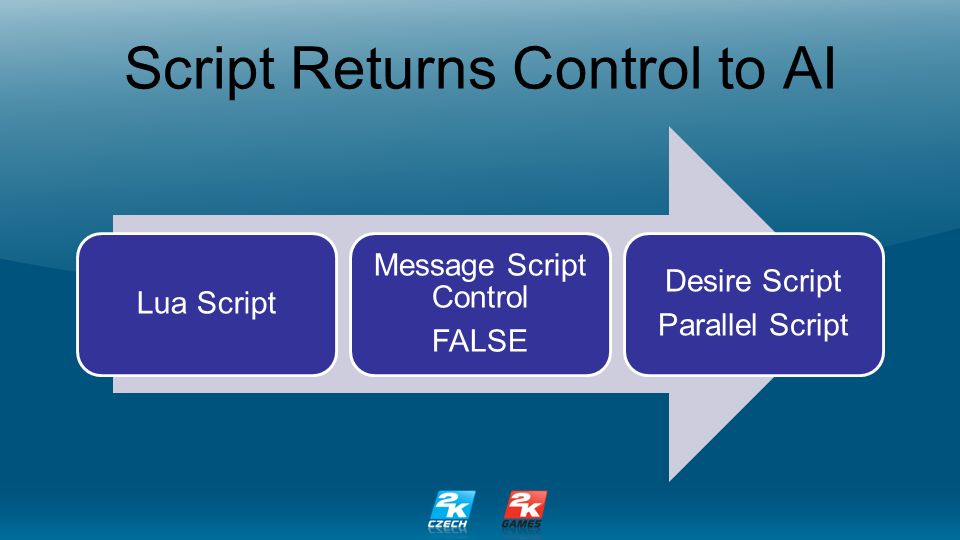 Script Returns Control to AI

Lua Script

Message Script Control
FALSE

Desire Script
Parallel Script

2K CZECH

2K GAMES